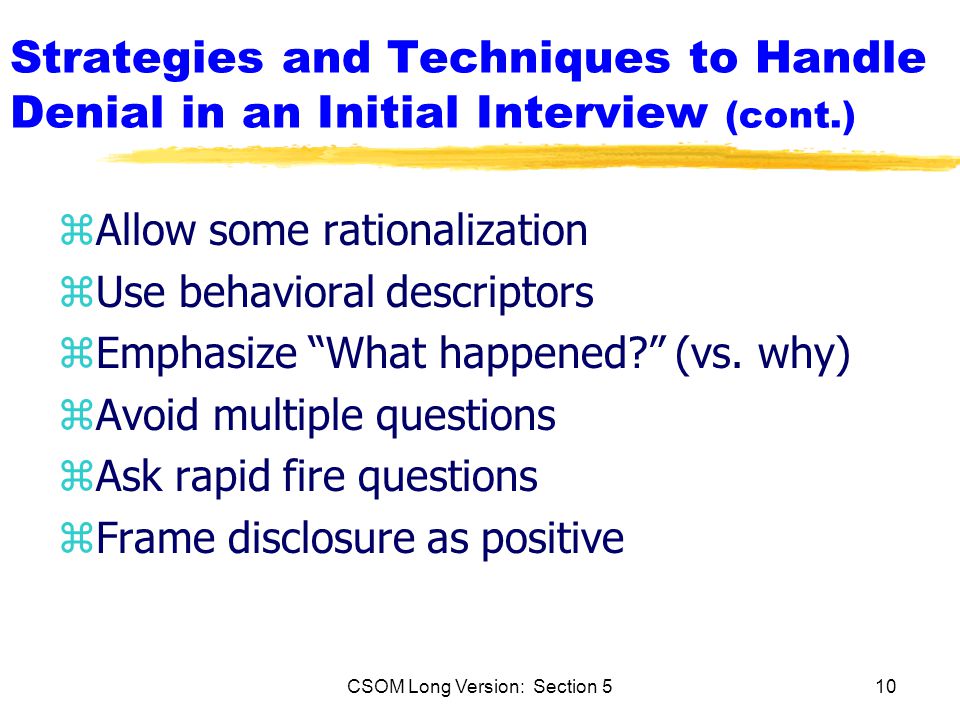 Strategies and Techniques to Handle Denial in an Initial Interview (cont.)

⌘Allow some rationalization
⌘Use behavioral descriptors
⌘Emphasize “What happened?” (vs. why)
⌘Avoid multiple questions
⌘Ask rapid fire questions
⌘Frame disclosure as positive

CSOM Long Version: Section 5

10